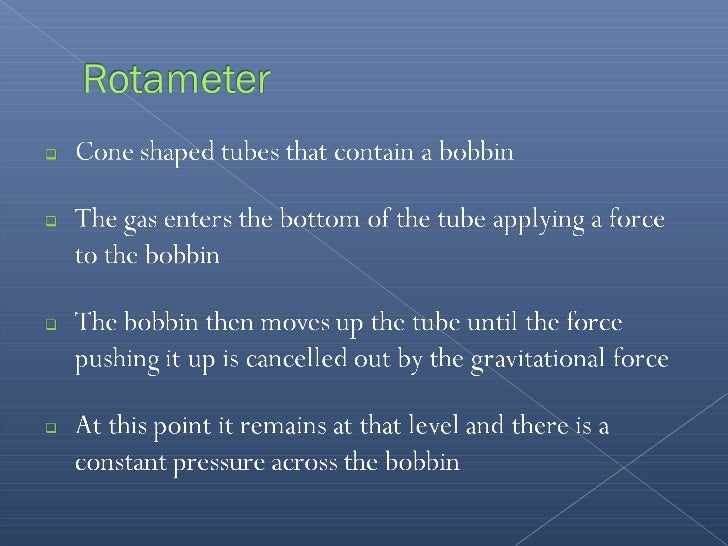 Rotameter

Cone shaped tubes that contain a bobbin

The gas enters the bottom of the tube applying a force to the bobbin

The bobbin then moves up the tube until the force pushing it up is cancelled out by the gravitational force

At this point it remains at that level and there is a constant pressure across the bobbin